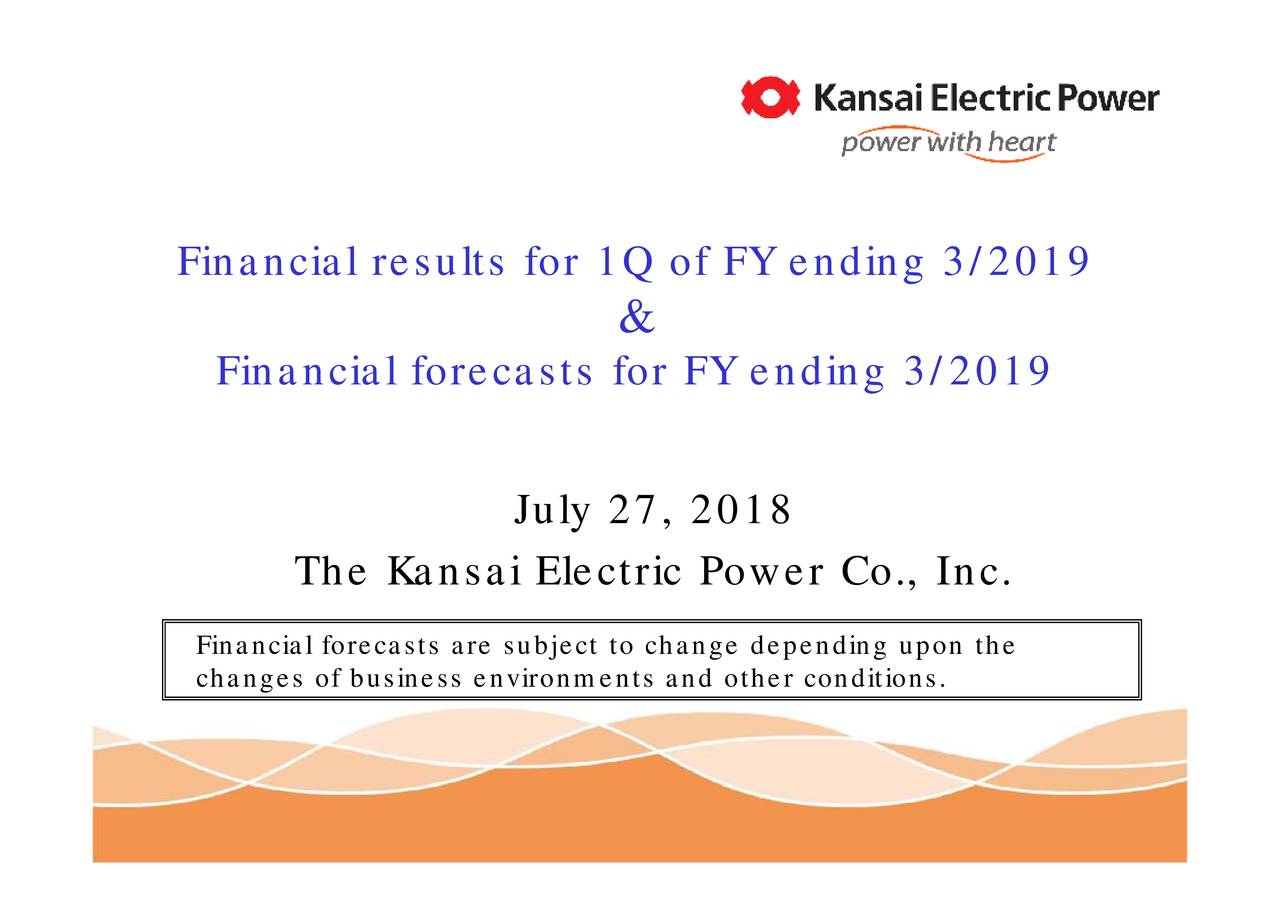 Kansai Electric Power
power with heart

Financial results for 1Q of FY ending 3/2019
&
Financial forecasts for FY ending 3/2019

July 27, 2018
The Kansai Electric Power Co., Inc.

Financial forecasts are subject to change depending upon the changes of business environments and other conditions.